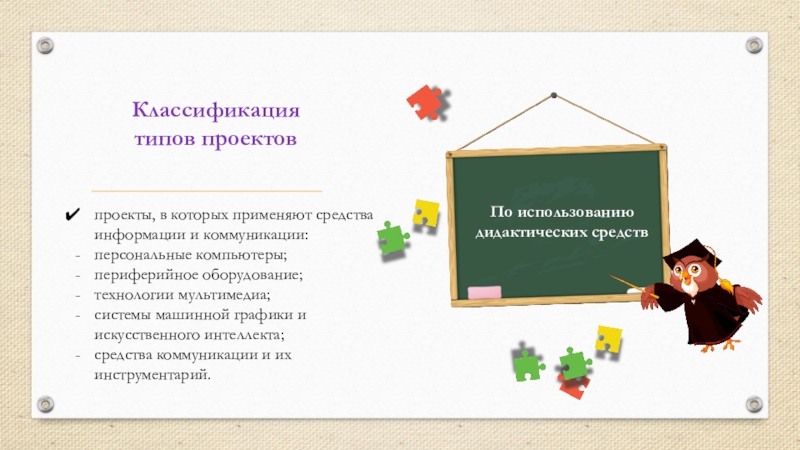 Классификация типов проектов

✔ проекты, в которых применяют средства информации и коммуникации:
- персональные компьютеры;
- периферийное оборудование;
- технологии мультимедиа;
- системы машинной графики и искусственного интеллекта;
- средства коммуникации и их инструментарий.

По использованию дидактических средств